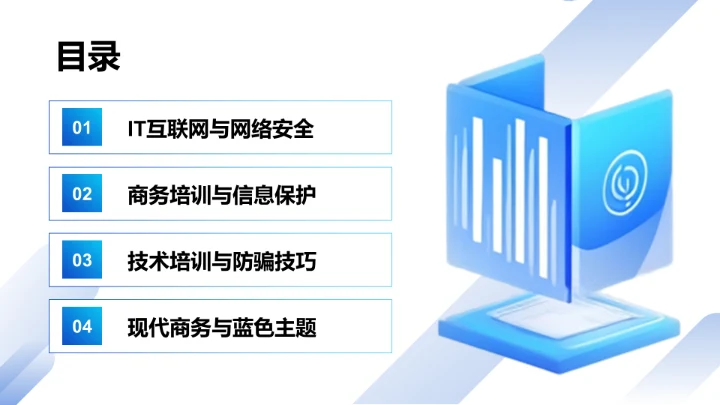 目录

01 IT互联网与网络安全

02 商务培训与信息保护

03 技术培训与防骗技巧

04 现代商务与蓝色主题